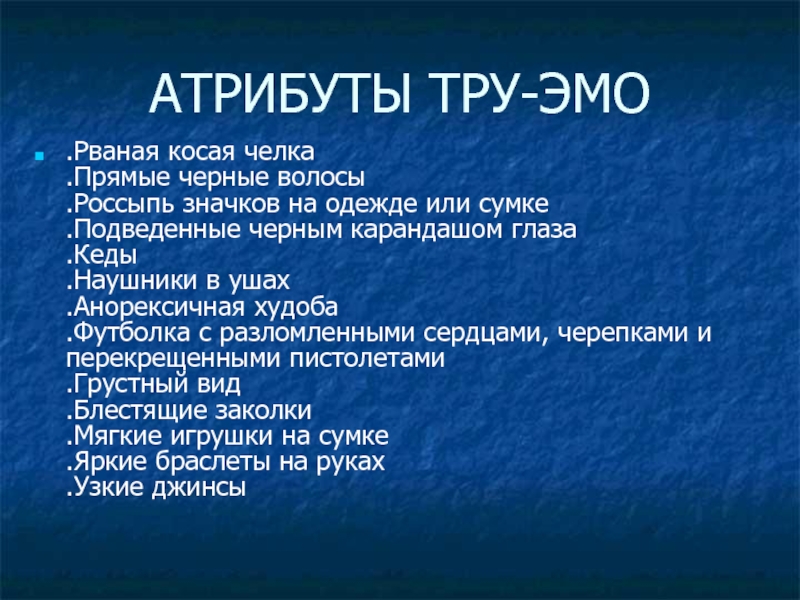 АТРИБУТЫ ТРУ-ЭМО

.Рваная косая челка
.Прямые черные волосы
.Россыпь значков на одежде или сумке
.Подведенные черным карандашом глаза
.Кеды
.Наушники в ушах
.Анорексичная худоба
.Футболка с разломленными сердцами, черепками и перекрещенными пистолетами
.Грустный вид
.Блестящие заколки
.Мягкие игрушки на сумке
.Яркие браслеты на руках
.Узкие джинсы